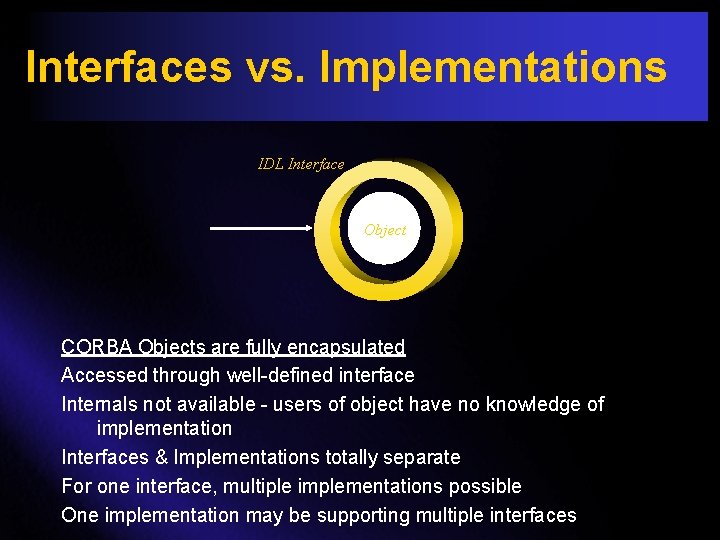 Interfaces vs. Implementations

IDL Interface

Object

CORBA Objects are fully encapsulated

Accessed through well-defined interface

Internals not available - users of object have no knowledge of implementation

Interfaces & Implementations totally separate

For one interface, multiple implementations possible

One implementation may be supporting multiple interfaces